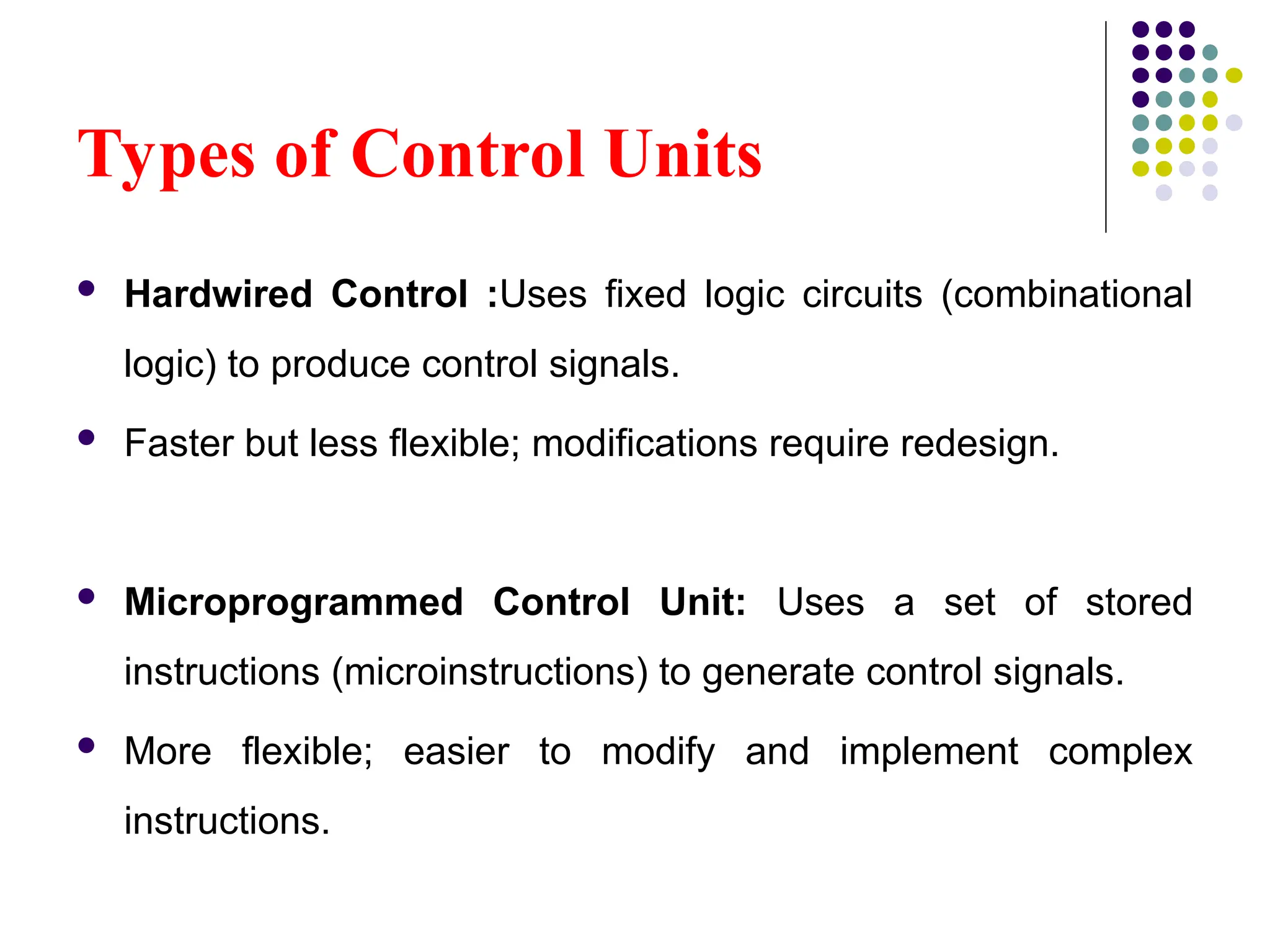 Types of Control Units

• Hardwired Control :Uses fixed logic circuits (combinational logic) to produce control signals.

• Faster but less flexible; modifications require redesign.

• Microprogrammed Control Unit: Uses a set of stored instructions (microinstructions) to generate control signals.

• More flexible; easier to modify and implement complex instructions.